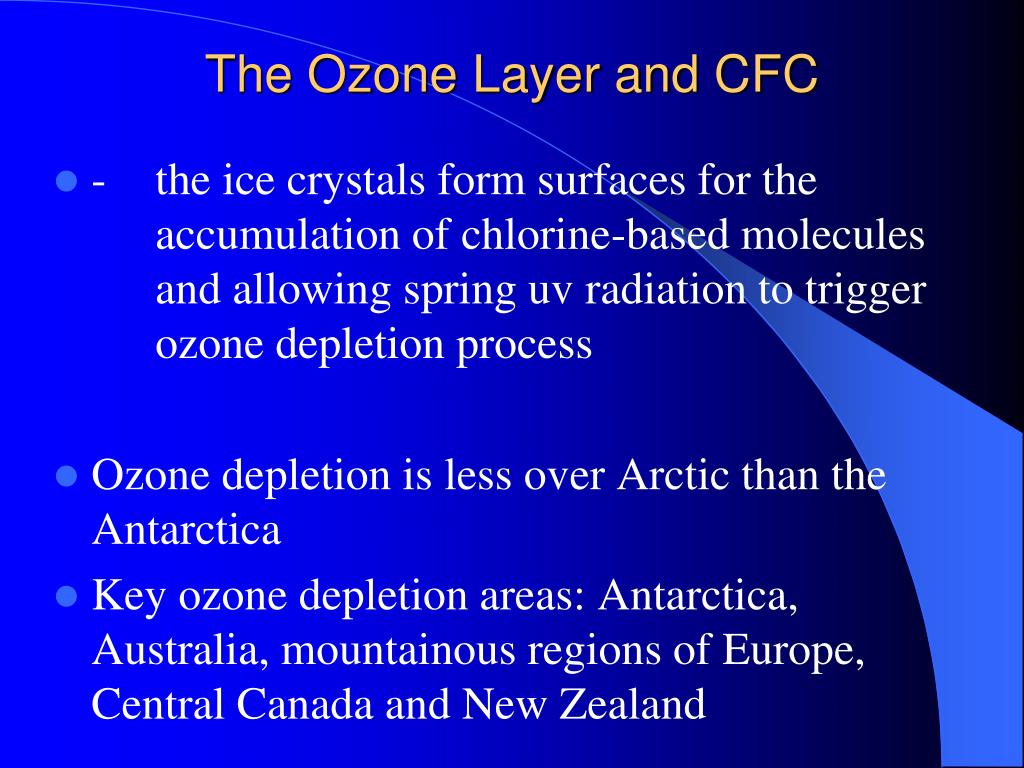 The Ozone Layer and CFC

- the ice crystals form surfaces for the accumulation of chlorine-based molecules and allowing spring uv radiation to trigger ozone depletion process

Ozone depletion is less over Arctic than the Antarctica

Key ozone depletion areas: Antarctica, Australia, mountainous regions of Europe, Central Canada and New Zealand